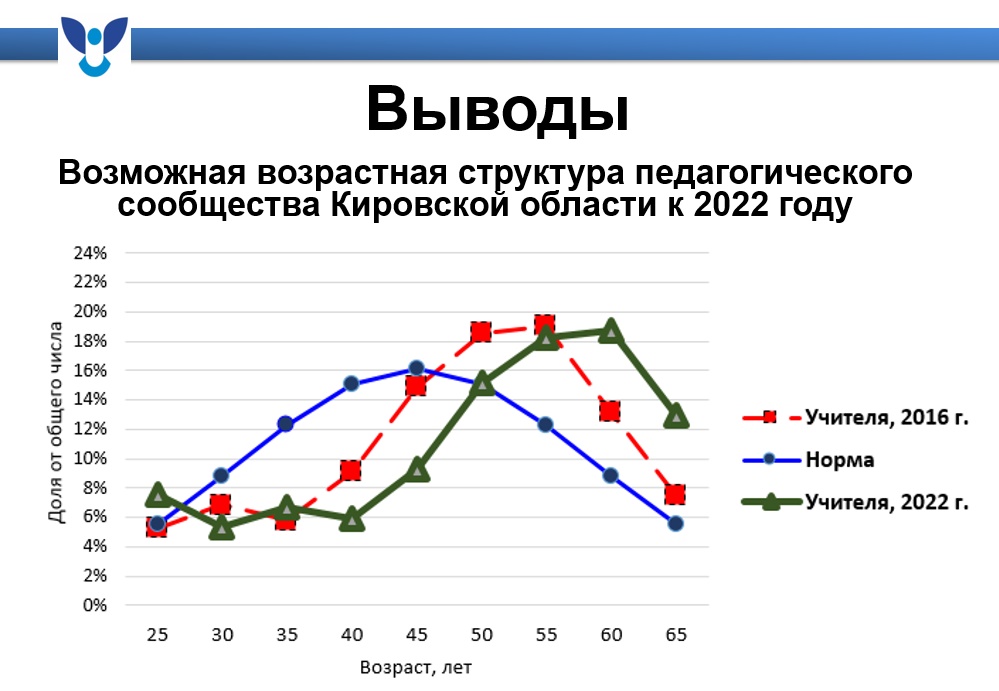 Выводы

Возможная возрастная структура педагогического сообщества Кировской области к 2022 году

24%
22%
20%
18%
16%
14%
12%
10%
8%
6%
4%
2%
0%

Доля от общего числа

25 30 35 40 45 50 55 60 65

Возраст, лет

Учителя, 2016 г.
Норма
Учителя, 2022 г.